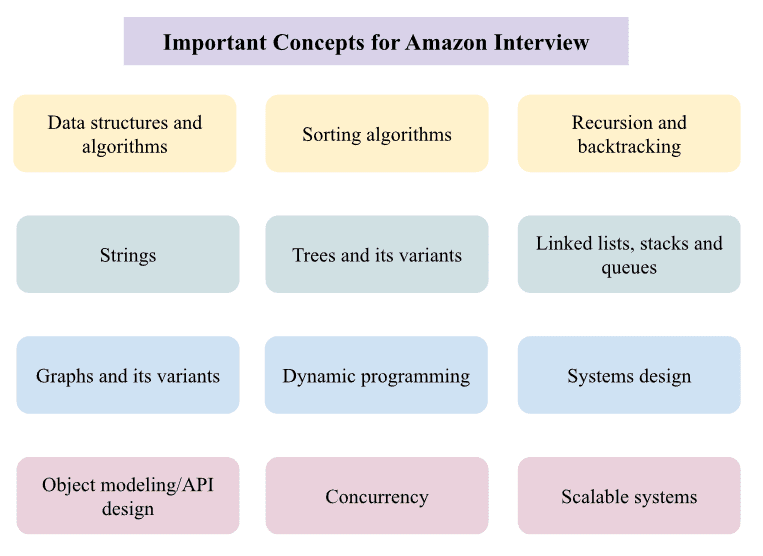 Important Concepts for Amazon Interview

Data structures and algorithms

Sorting algorithms

Recursion and backtracking

Strings

Trees and its variants

Linked lists, stacks and queues

Graphs and its variants

Dynamic programming

Systems design

Object modeling/API design

Concurrency

Scalable systems